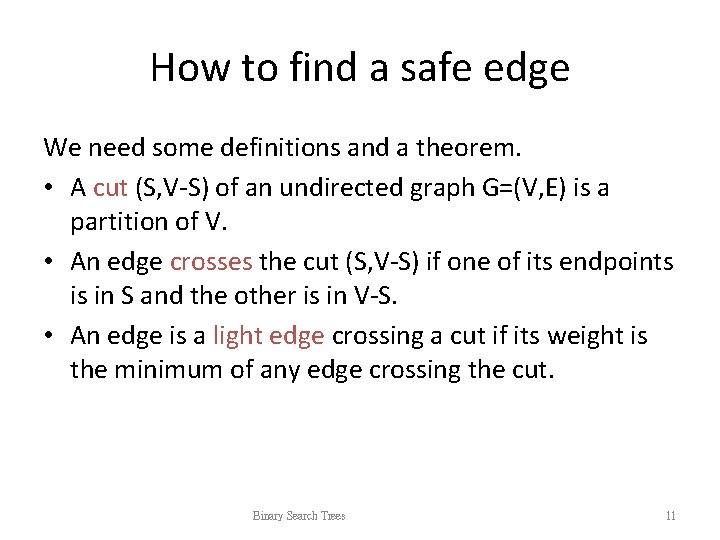 How to find a safe edge

We need some definitions and a theorem.

• A cut (S,V-S) of an undirected graph G=(V,E) is a partition of V.
• An edge crosses the cut (S,V-S) if one of its endpoints is in S and the other is in V-S.
• An edge is a light edge crossing a cut if its weight is the minimum of any edge crossing the cut.

Binary Search Trees

11